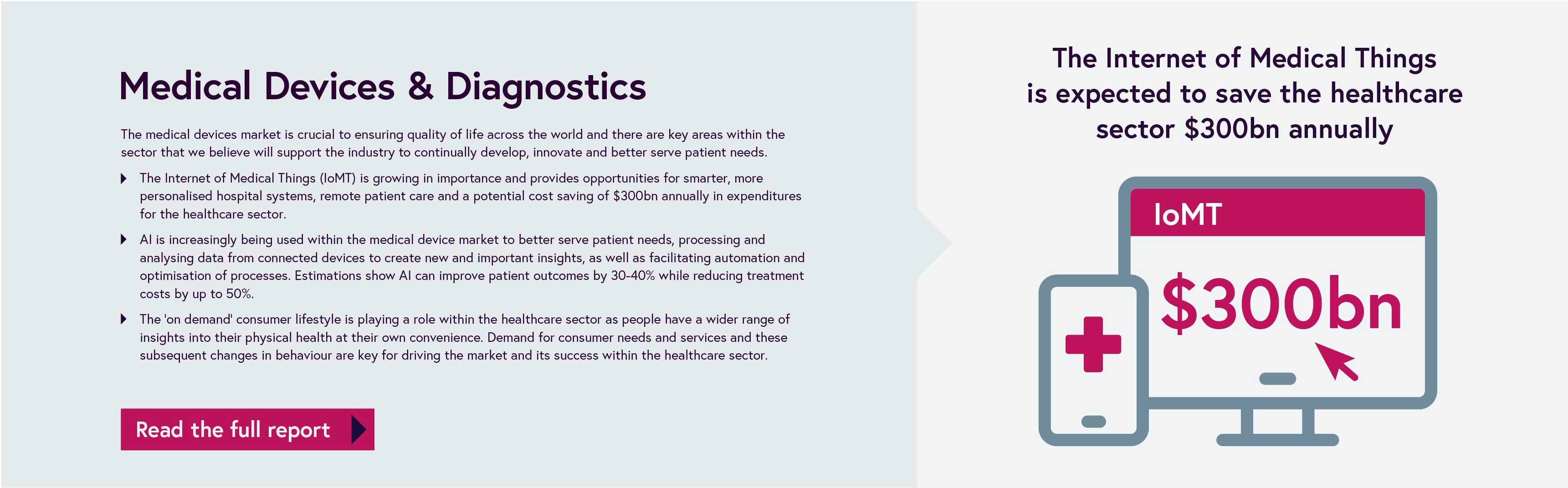 Medical Devices & Diagnostics

The medical devices market is crucial to ensuring quality of life across the world and there are key areas within the sector that we believe will support the industry to continually develop, innovate and better serve patient needs.

The Internet of Medical Things (IoMT) is growing in importance and provides opportunities for smarter, more personalised hospital systems, remote patient care and a potential cost saving of \$300bn annually in expenditures for the healthcare sector.

AI is increasingly being used within the medical device market to better serve patient needs, processing and analysing data from connected devices to create new and important insights, as well as facilitating automation and optimisation of processes. Estimations show AI can improve patient outcomes by 30-40% while reducing treatment costs by up to 50%.

The 'on demand' consumer lifestyle is playing a role within the healthcare sector as people have a wider range of insights into their physical health at their own convenience. Demand for consumer needs and services and these subsequent changes in behaviour are key for driving the market and its success within the healthcare sector.

Read the full report

The Internet of Medical Things is expected to save the healthcare sector \$300bn annually

IoMT

\$300bn